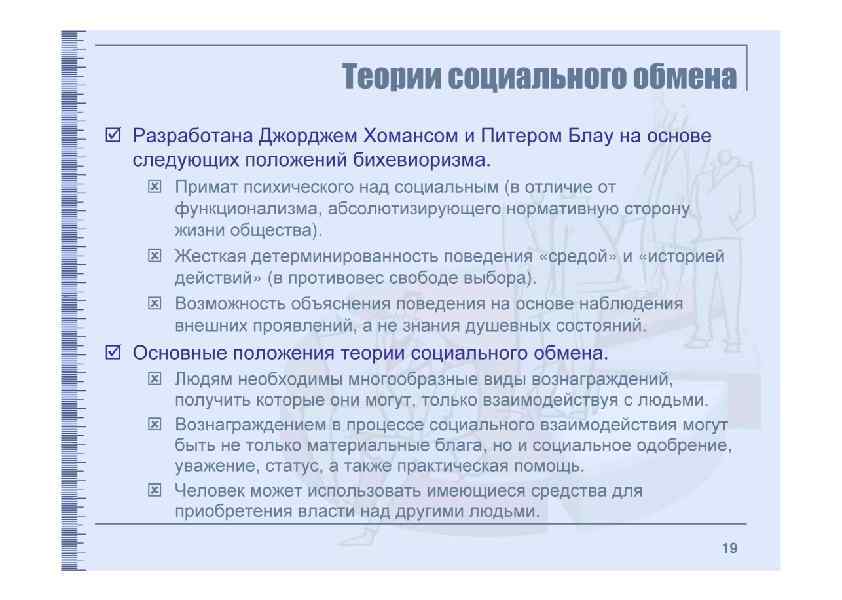 Теории социального обмена

☑ Разработана Джорджем Хомансом и Питером Блау на основе следующих положений бихевиоризма.

☒ Примат психического над социальным (в отличие от функционализма, абсолютизирующего нормативную сторону жизни общества).

☒ Жесткая детерминированность поведения «средой» и «историей действий» (в противовес свободе выбора).

☒ Возможность объяснения поведения на основе наблюдения внешних проявлений, а не знания душевных состояний.

☑ Основные положения теории социального обмена.

☒ Людям необходимы многообразные виды вознаграждений, получить которые они могут, только взаимодействуя с людьми.

☒ Вознаграждением в процессе социального взаимодействия могут быть не только материальные блага, но и социальное одобрение, уважение, статус, а также практическая помощь.

☒ Человек может использовать имеющиеся средства для приобретения власти над другими людьми.

19